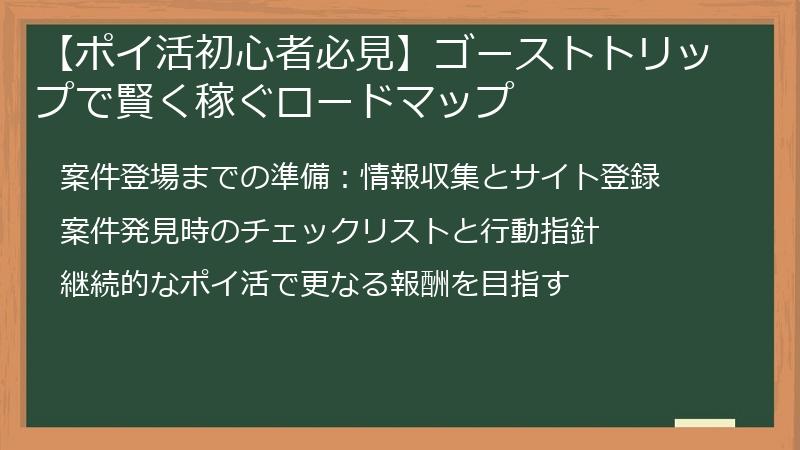 【ポイ活初心者必見】ゴーストトリップで賢く稼ぐロードマップ

案件登場までの準備：情報収集とサイト登録

案件発見時のチェックリストと行動指針

継続的なポイ活で更なる報酬を目指す